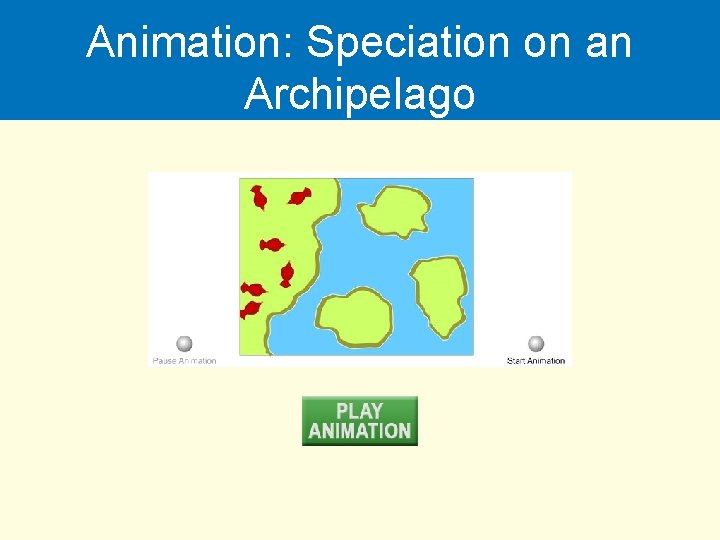 Animation: Speciation on an Archipelago

Pause Animation

Start Animation

PLAY ANIMATION